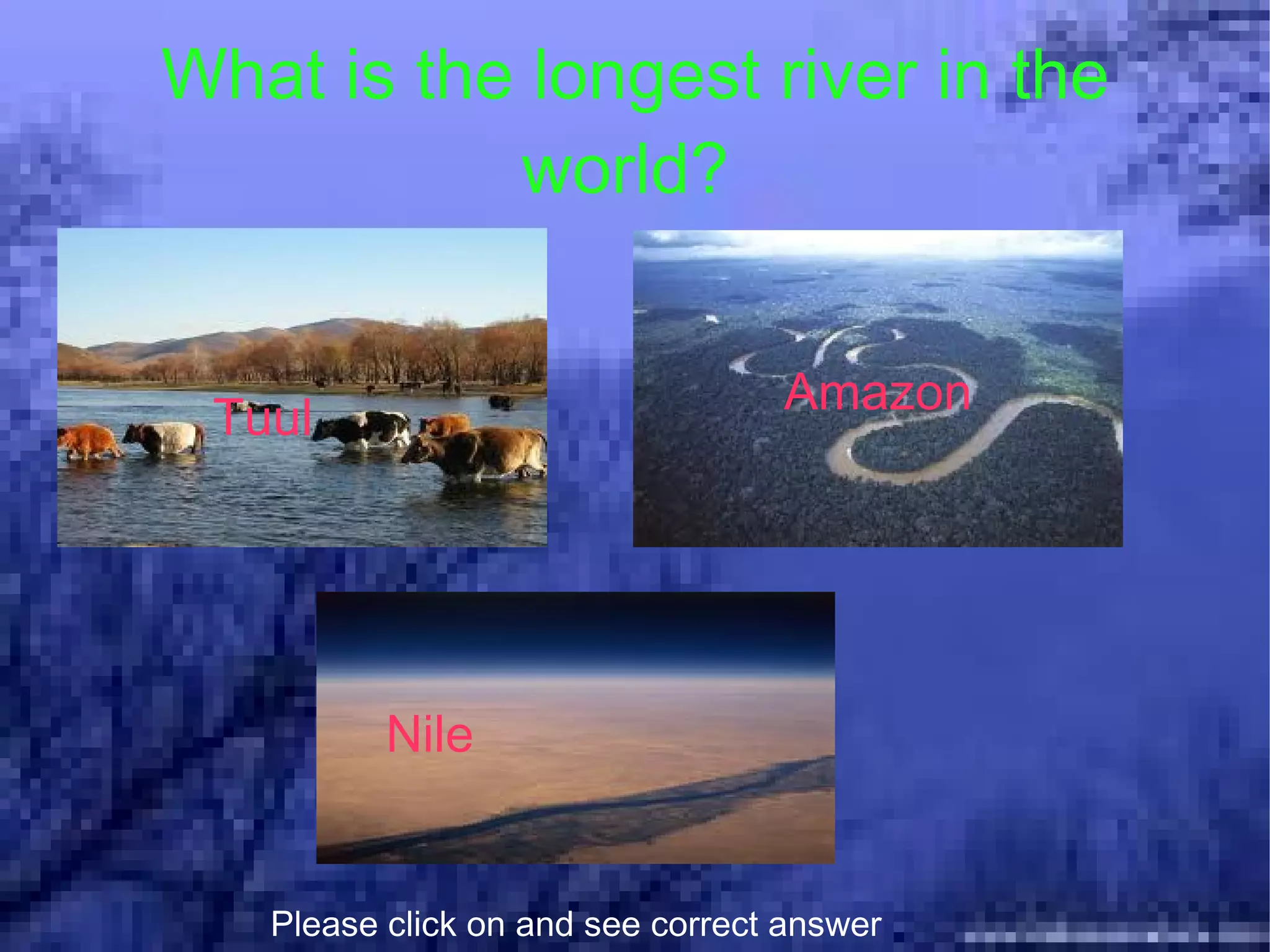 What is the longest river in the world?

Tuul

Amazon

Nile

Please click on and see correct answer